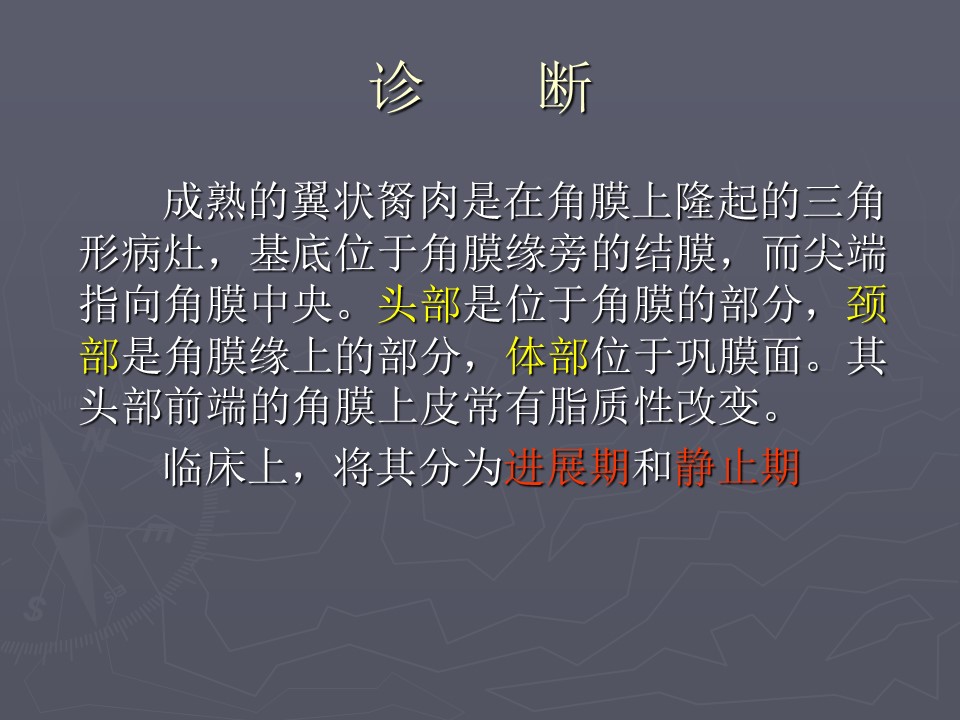 诊　断

成熟的翼状胬肉是在角膜上隆起的三角形病灶，基底位于角膜缘旁的结膜，而尖端指向角膜中央。头部是位于角膜的部分，颈部是角膜缘上的部分，体部位于巩膜面。其头部前端的角膜上皮常有脂质性改变。

临床上，将其分为进展期和静止期